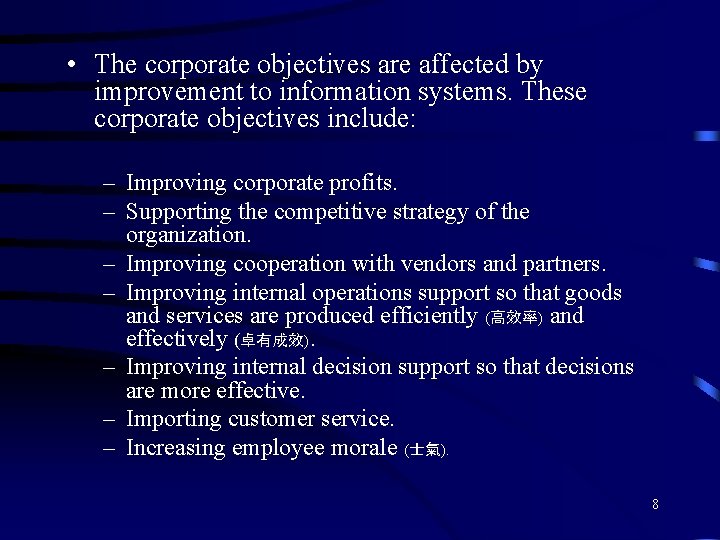 • The corporate objectives are affected by improvement to information systems. These corporate objectives include:

– Improving corporate profits.
– Supporting the competitive strategy of the organization.
– Improving cooperation with vendors and partners.
– Improving internal operations support so that goods and services are produced efficiently (高效率) and effectively (卓有成效).
– Improving internal decision support so that decisions are more effective.
– Importing customer service.
– Increasing employee morale (士氣).

8